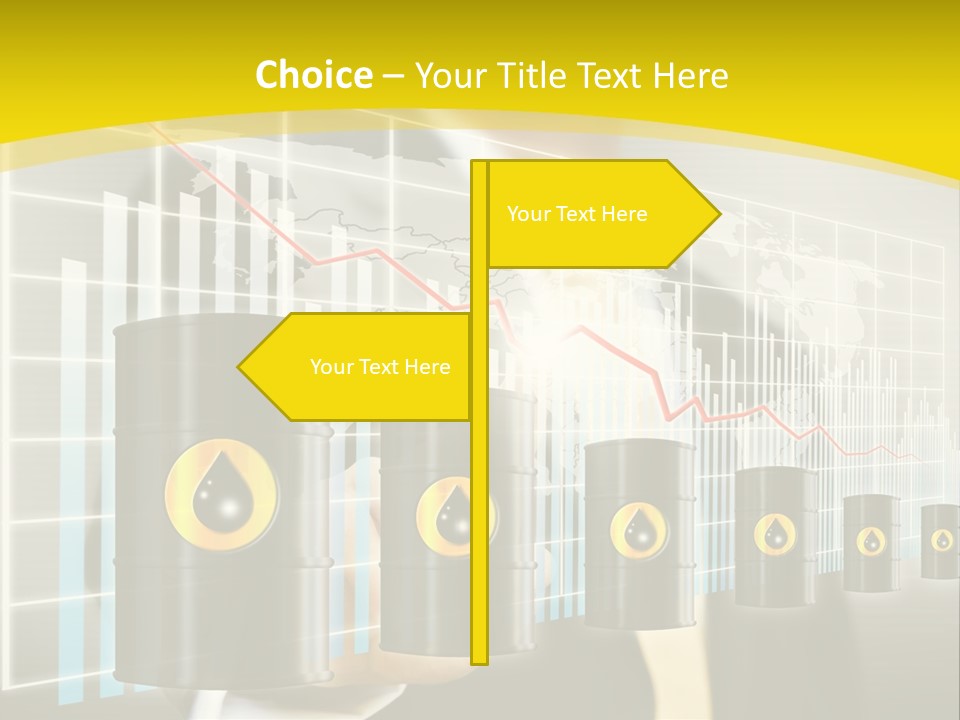 Choice – Your Title Text Here

Your Text Here

Your Text Here